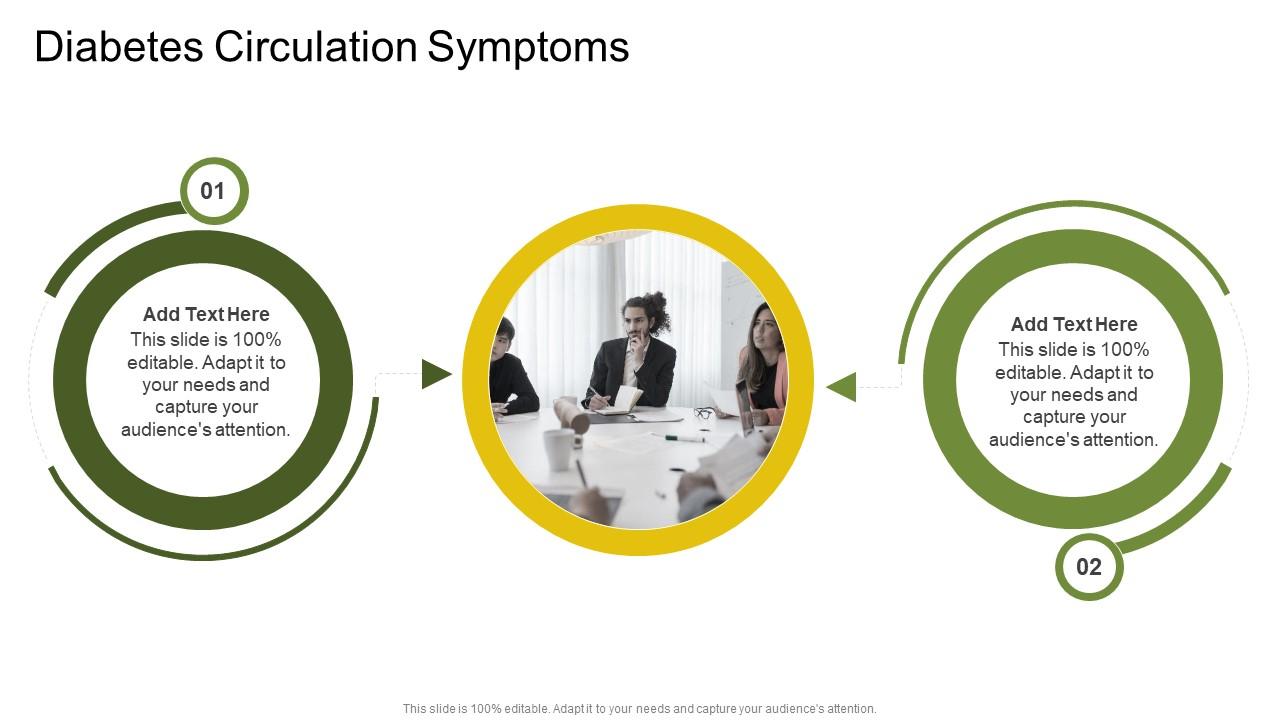 Diabetes Circulation Symptoms

01

Add Text Here
This slide is 100% editable. Adapt it to your needs and capture your audience's attention.

Add Text Here
This slide is 100% editable. Adapt it to your needs and capture your audience's attention.

02

This slide is 100% editable. Adapt it to your needs and capture your audience's attention.